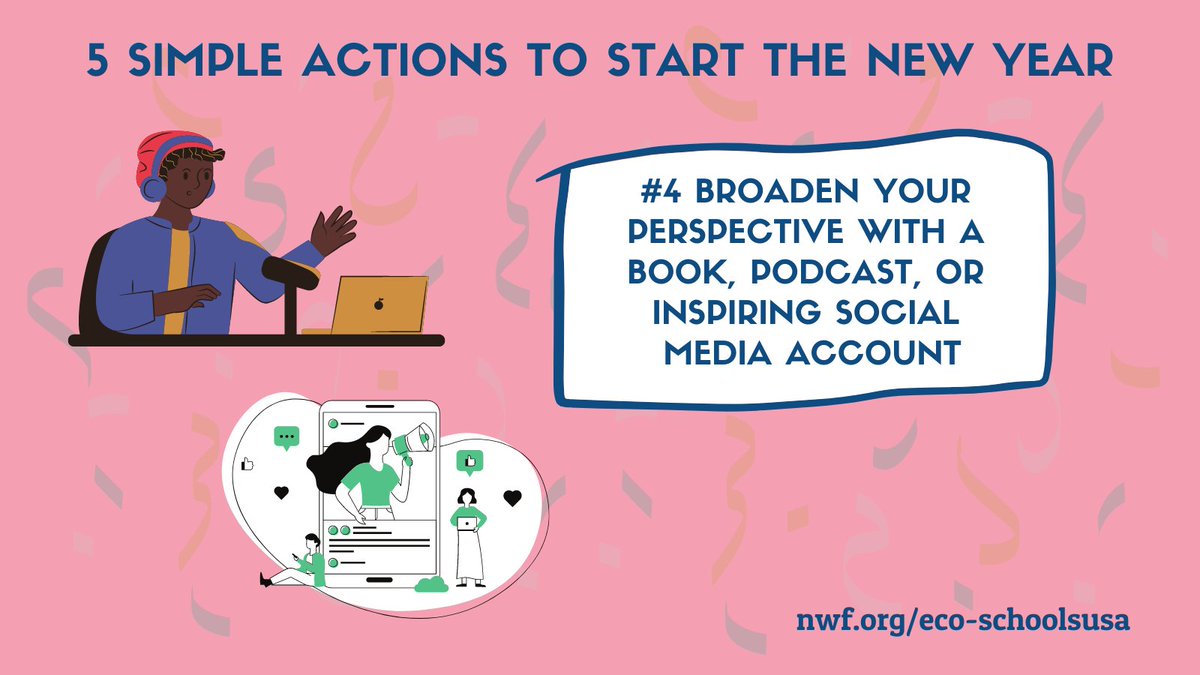 5 SIMPLE ACTIONS TO START THE NEW YEAR

#4 BROADEN YOUR PERSPECTIVE WITH A BOOK, PODCAST, OR INSPIRING SOCIAL MEDIA ACCOUNT

nwf.org/eco-schoolsusa